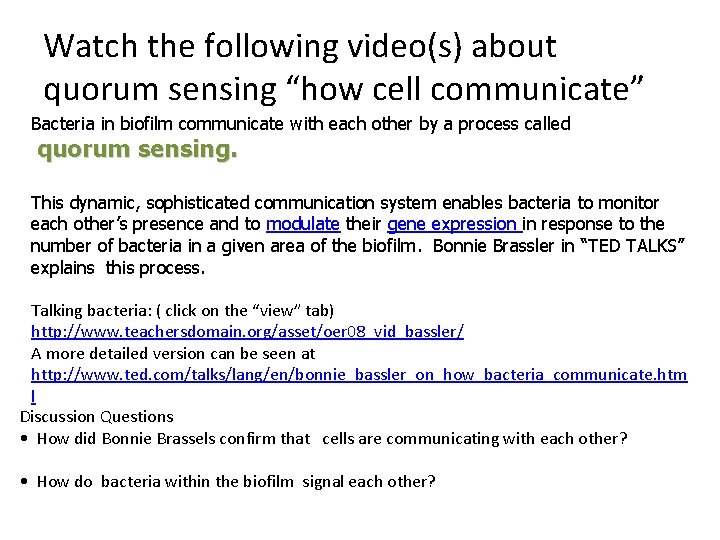 Watch the following video(s) about quorum sensing “how cell communicate”

Bacteria in biofilm communicate with each other by a process called quorum sensing.

This dynamic, sophisticated communication system enables bacteria to monitor each other’s presence and to modulate their gene expression in response to the number of bacteria in a given area of the biofilm. Bonnie Brassler in “TED TALKS” explains this process.

Talking bacteria: ( click on the “view” tab)
http://www.teachersdomain.org/asset/oer08_vid_bassler/
A more detailed version can be seen at
http://www.ted.com/talks/lang/en/bonnie_bassler_on_how_bacteria_communicate.html

Discussion Questions
• How did Bonnie Brassels confirm that cells are communicating with each other?

• How do bacteria within the biofilm signal each other?